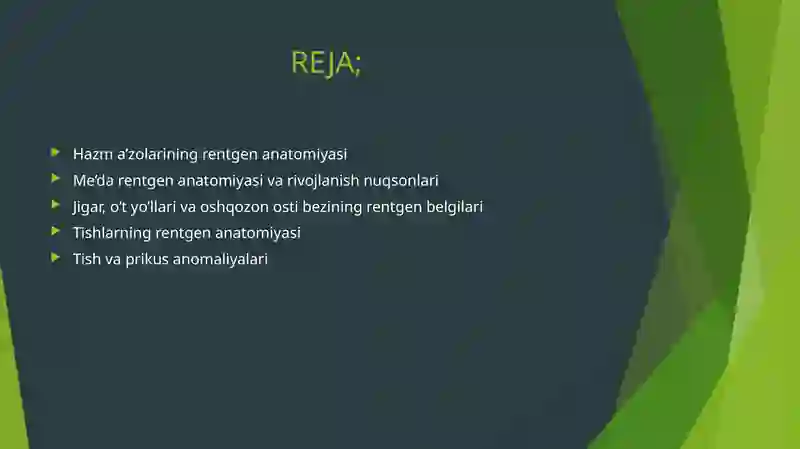 REJA;

Hazm a’zolarining rentgen anatomiyasi
Me’da rentgen anatomiyasi va rivojlanish nuqsonlari
Jigar, o’t yo’llari va oshqozon osti bezining rentgen belgilari
Tishlarning rentgen anatomiyasi
Tish va prikus anomaliyalari